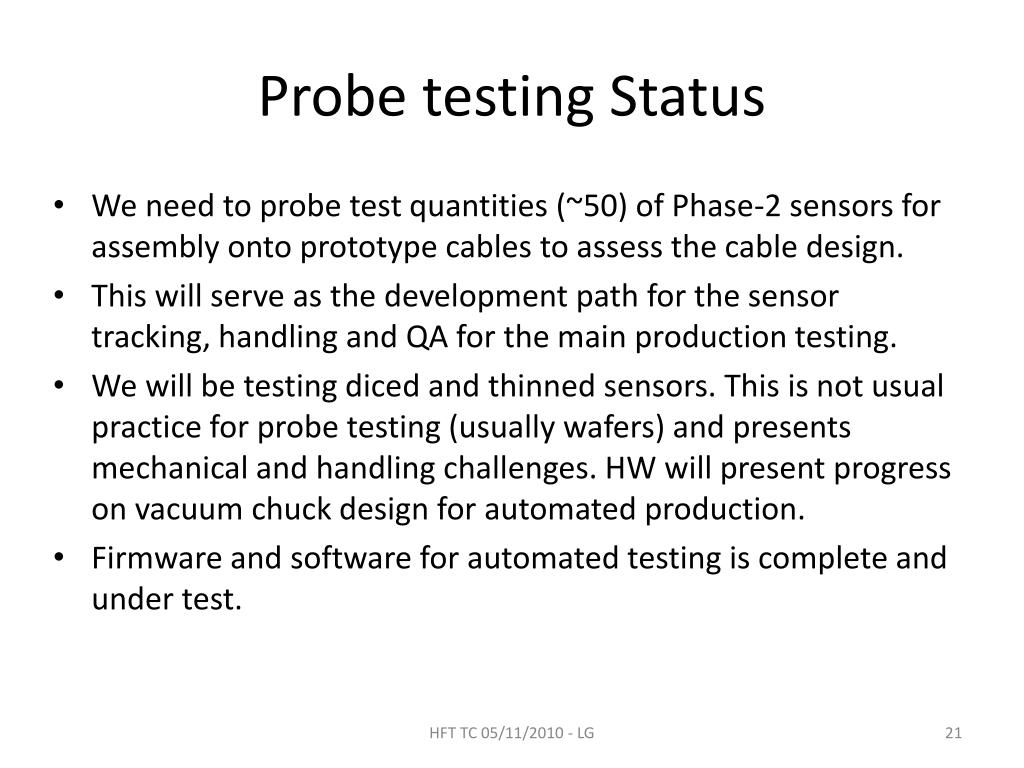 Probe testing Status

• We need to probe test quantities (~50) of Phase-2 sensors for assembly onto prototype cables to assess the cable design.
• This will serve as the development path for the sensor tracking, handling and QA for the main production testing.
• We will be testing diced and thinned sensors. This is not usual practice for probe testing (usually wafers) and presents mechanical and handling challenges. HW will present progress on vacuum chuck design for automated production.
• Firmware and software for automated testing is complete and under test.

HFT TC 05/11/2010 - LG

21